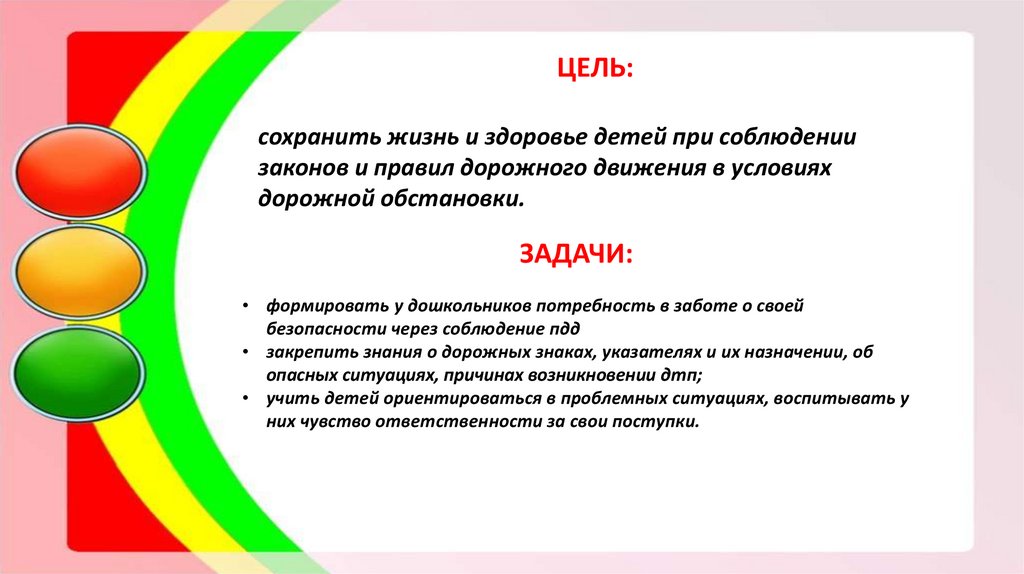 ЦЕЛЬ:

сохранить жизнь и здоровье детей при соблюдении законов и правил дорожного движения в условиях дорожной обстановки.

ЗАДАЧИ:

• формировать у дошкольников потребность в заботе о своей безопасности через соблюдение пдд
• закрепить знания о дорожных знаках, указателях и их назначении, об опасных ситуациях, причинах возникновении дтп;
• учить детей ориентироваться в проблемных ситуациях, воспитывать у них чувство ответственности за свои поступки.